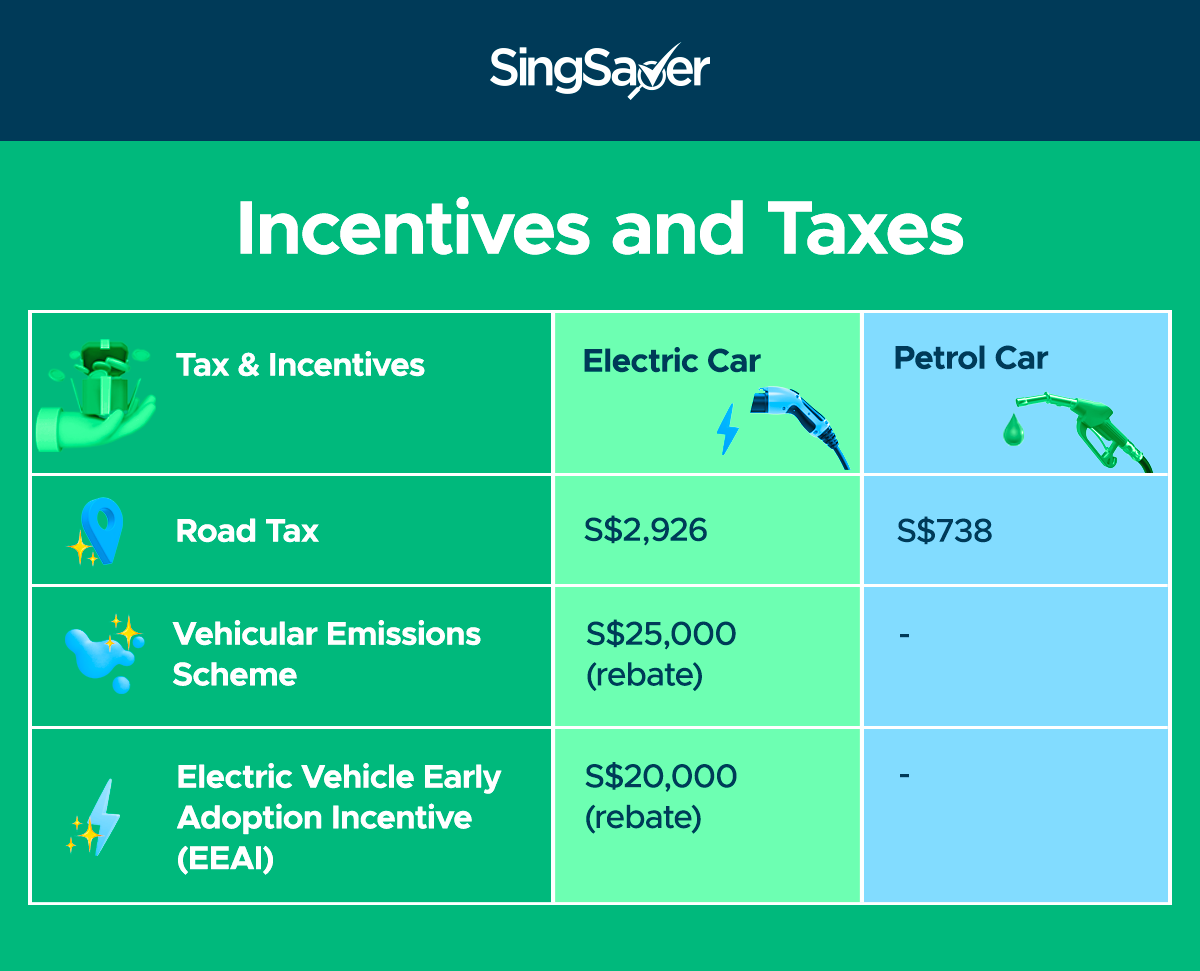 SingSaver

Incentives and Taxes

| Tax & Incentives | Electric Car | Petrol Car |
|---|---|---|
| Road Tax | S$2,926 | S$738 |
| Vehicular Emissions Scheme | S$25,000 (rebate) | - |
| Electric Vehicle Early Adoption Incentive (EEAI) | S$20,000 (rebate) | - |